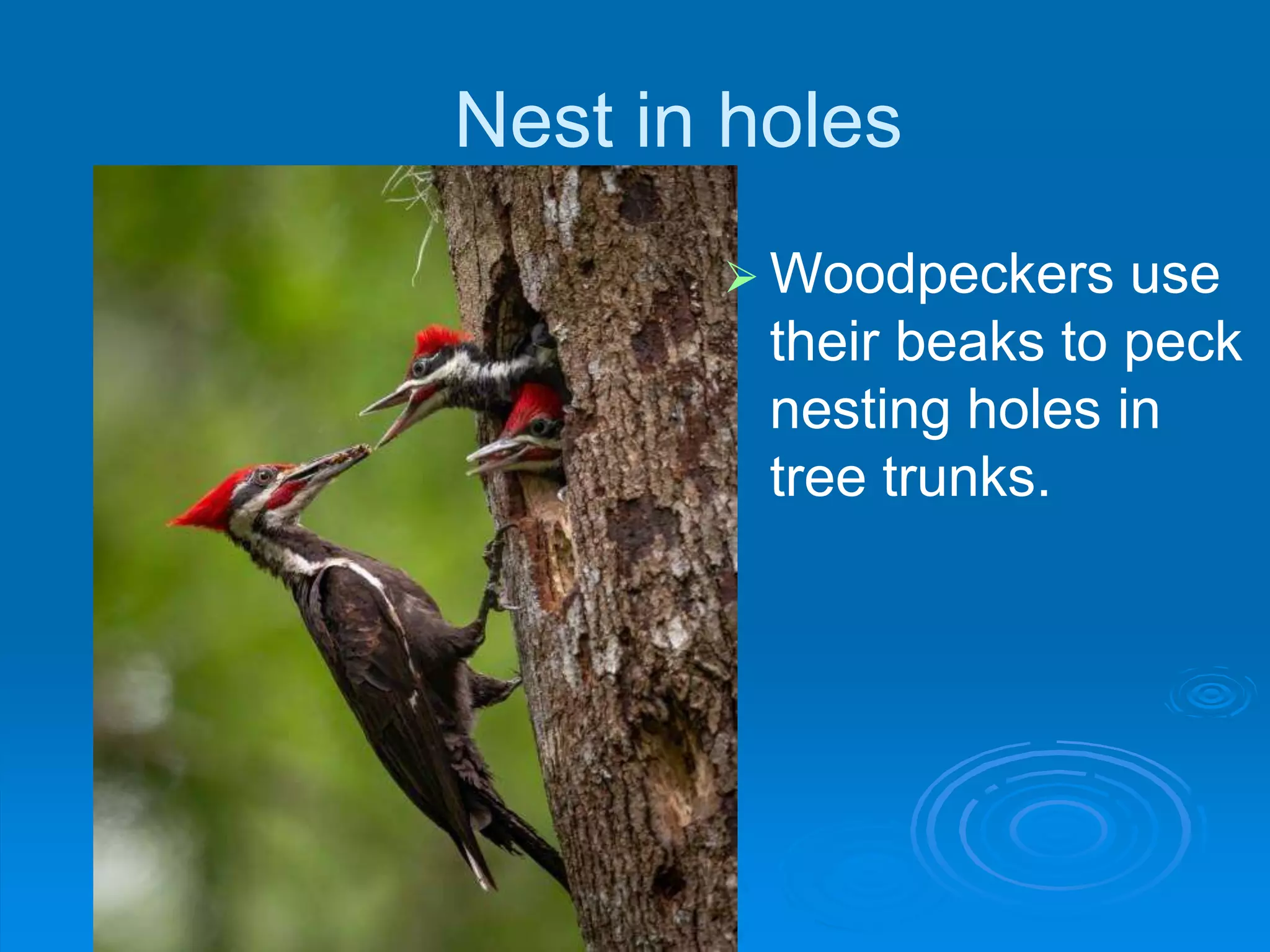 Nest in holes

➢ Woodpeckers use their beaks to peck nesting holes in tree trunks.